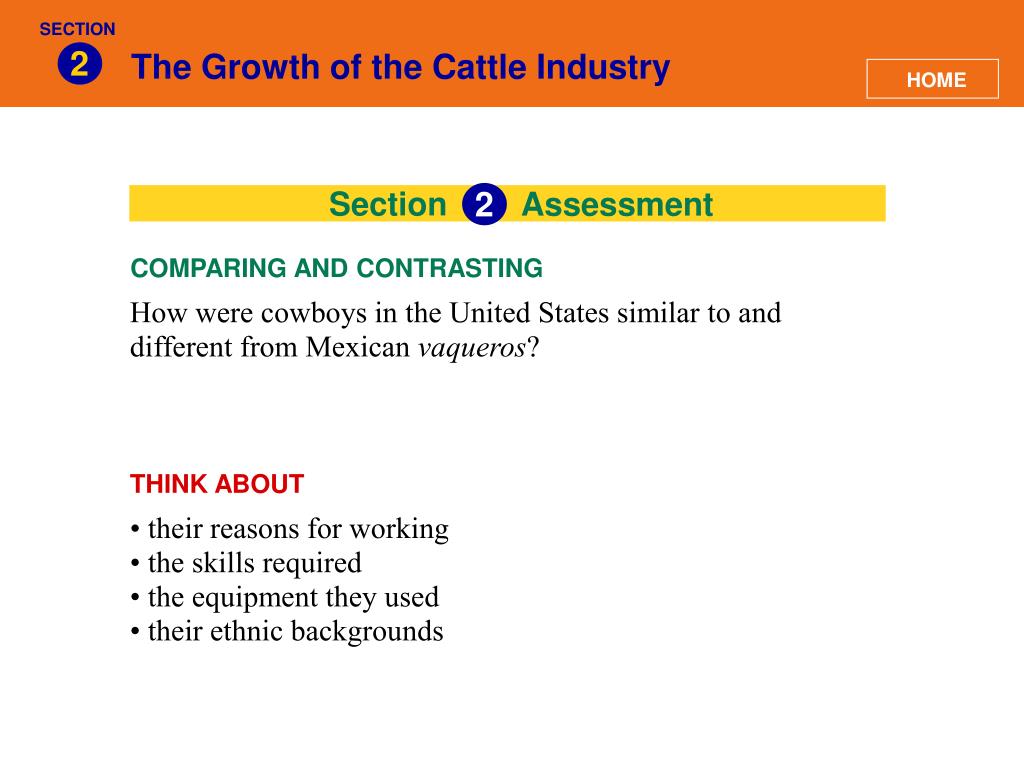 SECTION
2
The Growth of the Cattle Industry

HOME

Section 2 Assessment

COMPARING AND CONTRASTING

How were cowboys in the United States similar to and different from Mexican vaqueros?

THINK ABOUT

• their reasons for working
• the skills required
• the equipment they used
• their ethnic backgrounds